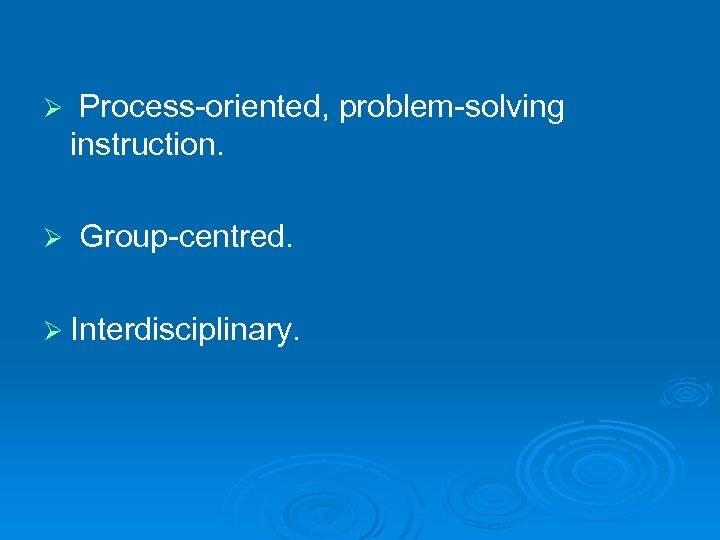 ➢ Process-oriented, problem-solving instruction.

➢ Group-centred.

➢ Interdisciplinary.